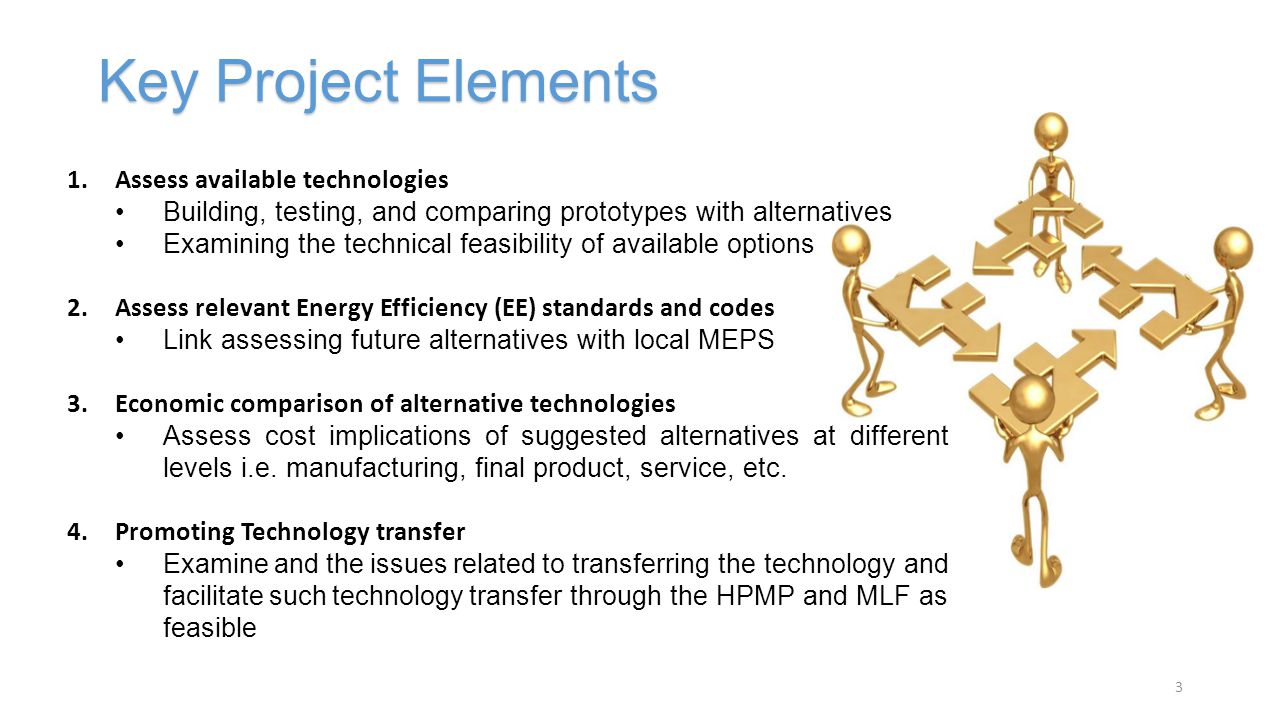 Key Project Elements

1. Assess available technologies
• Building, testing, and comparing prototypes with alternatives
• Examining the technical feasibility of available options

2. Assess relevant Energy Efficiency (EE) standards and codes
• Link assessing future alternatives with local MEPS

3. Economic comparison of alternative technologies
• Assess cost implications of suggested alternatives at different levels i.e. manufacturing, final product, service, etc.

4. Promoting Technology transfer
• Examine and the issues related to transferring the technology and facilitate such technology transfer through the HPMP and MLF as feasible

3